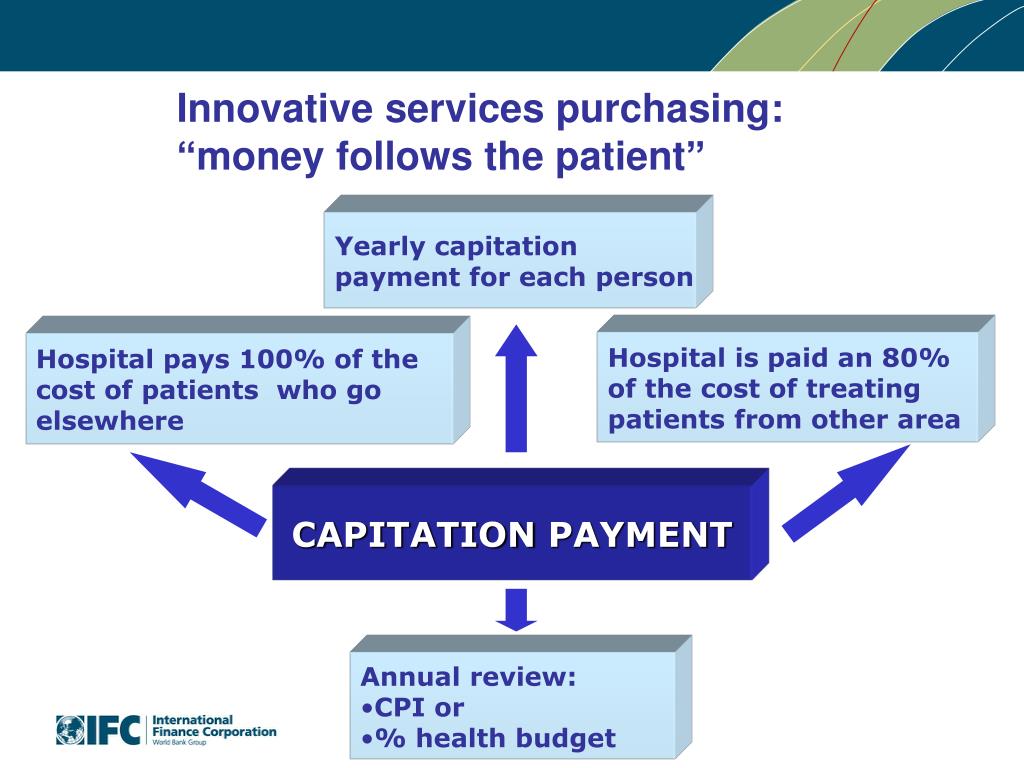 Innovative services purchasing:
“money follows the patient”

Yearly capitation payment for each person

Hospital pays 100% of the cost of patients who go elsewhere

Hospital is paid an 80% of the cost of treating patients from other area

CAPITATION PAYMENT

Annual review:
•CPI or
•% health budget

IFC International Finance Corporation World Bank Group